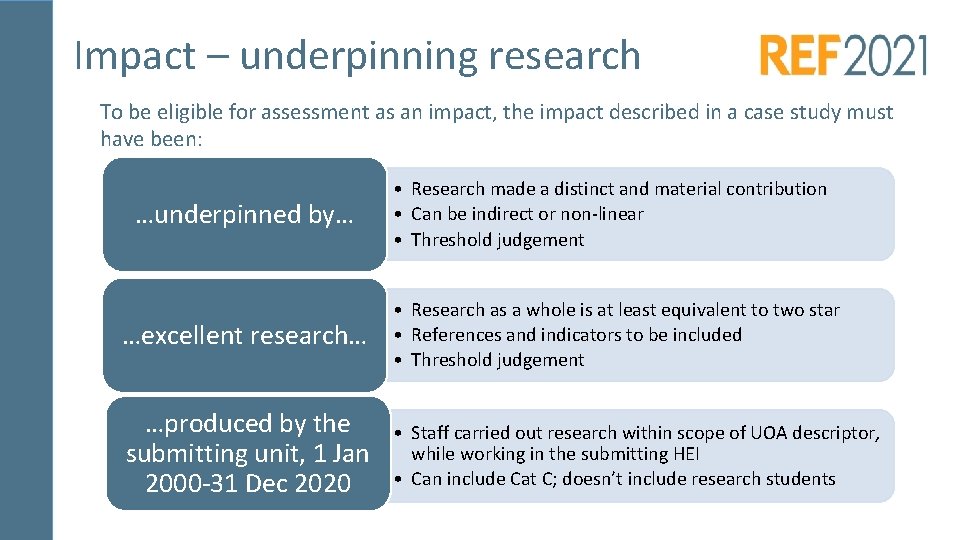 Impact – underpinning research

REF2021

To be eligible for assessment as an impact, the impact described in a case study must have been:

…underpinned by…

• Research made a distinct and material contribution
• Can be indirect or non-linear
• Threshold judgement

…excellent research…

• Research as a whole is at least equivalent to two star
• References and indicators to be included
• Threshold judgement

…produced by the submitting unit, 1 Jan 2000-31 Dec 2020

• Staff carried out research within scope of UOA descriptor, while working in the submitting HEI
• Can include Cat C; doesn't include research students